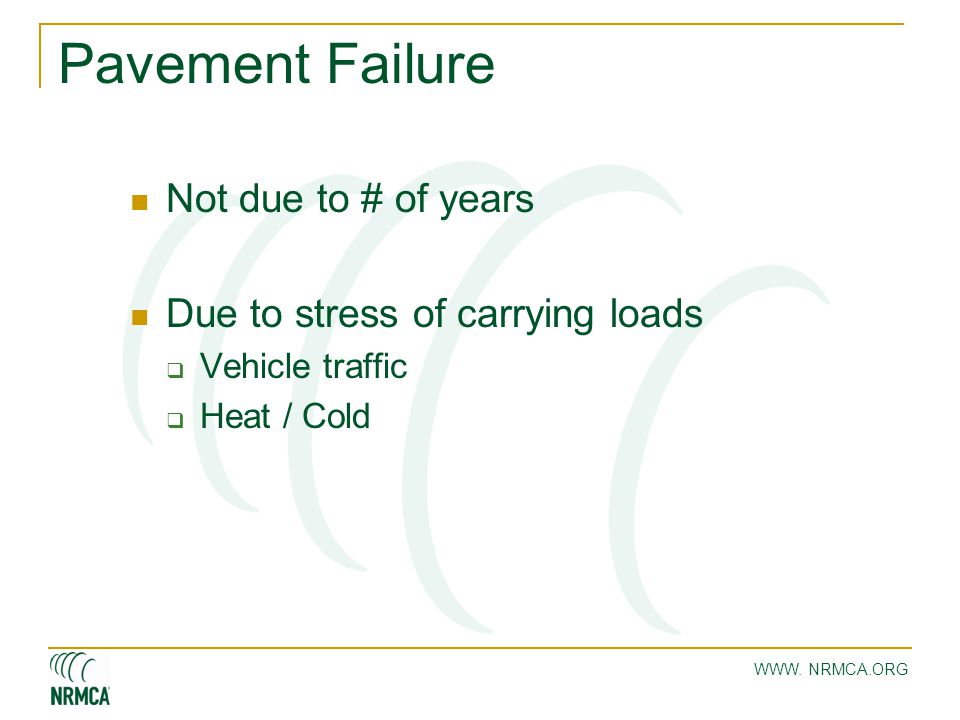 Pavement Failure

Not due to # of years

Due to stress of carrying loads

Vehicle traffic

Heat / Cold

NRMCA

WWW. NRMCA.ORG